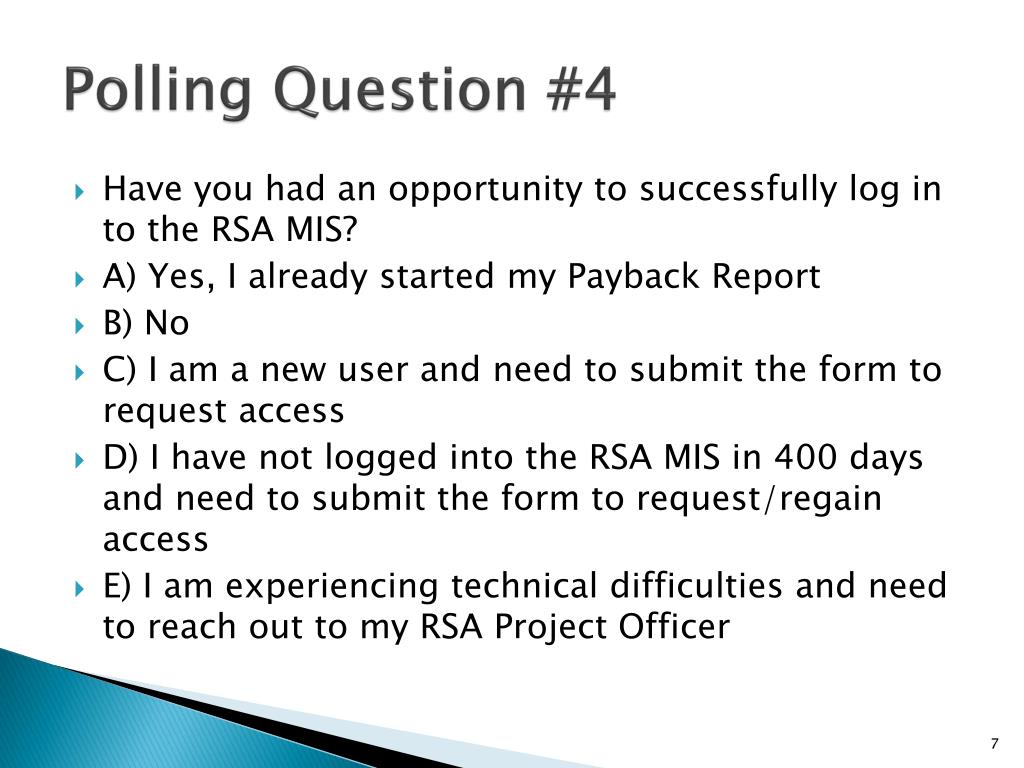 Polling Question #4

Have you had an opportunity to successfully log in to the RSA MIS?

A) Yes, I already started my Payback Report

B) No

C) I am a new user and need to submit the form to request access

D) I have not logged into the RSA MIS in 400 days and need to submit the form to request/regain access

E) I am experiencing technical difficulties and need to reach out to my RSA Project Officer

7